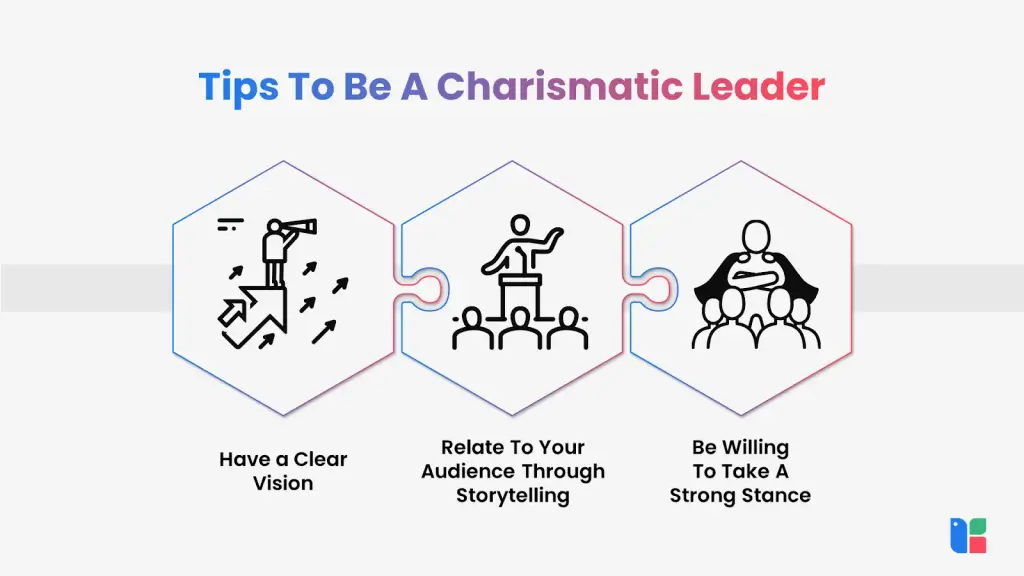 Tips To Be A Charismatic Leader

Have a Clear Vision

Relate To Your Audience Through Storytelling

Be Willing To Take A Strong Stance